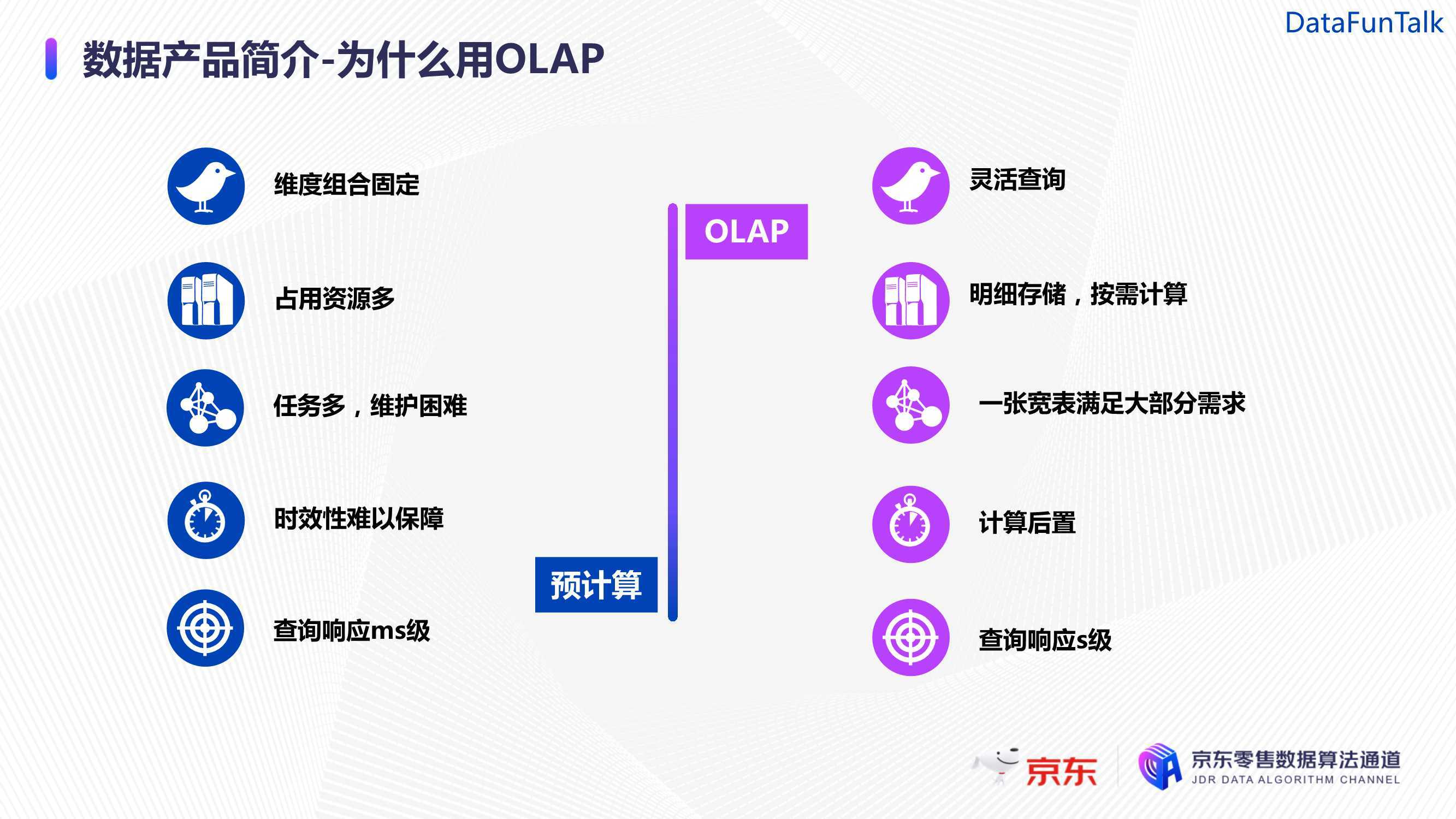 DataFunTalk

数据产品简介-为什么用OLAP

维度组合固定

占用资源多

任务多，维护困难

时效性难以保障

查询响应ms级

预计算

OLAP

灵活查询

明细存储，按需计算

一张宽表满足大部分需求

计算后置

查询响应s级

京东

京东零售数据算法通道
JDR DATA ALGORITHM CHANNEL